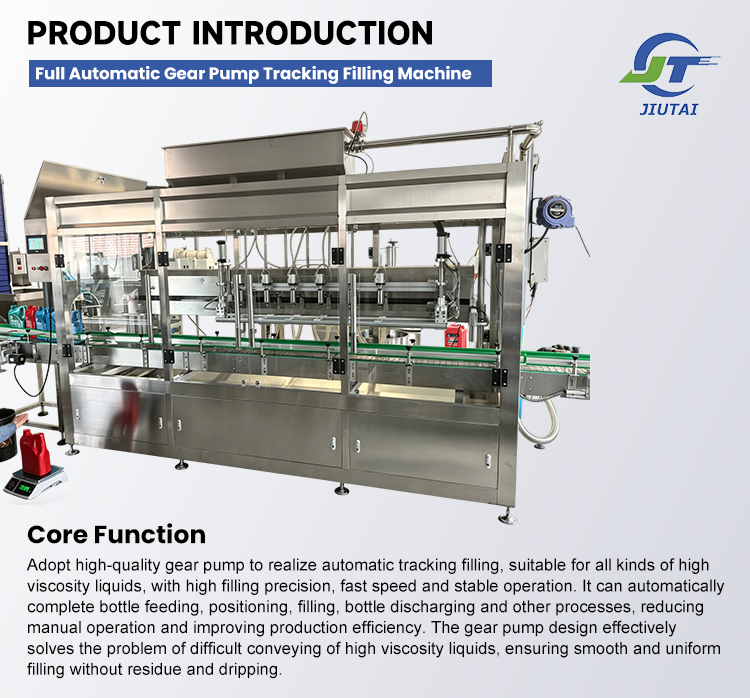 PRODUCT INTRODUCTION

Full Automatic Gear Pump Tracking Filling Machine

JT
JIUTAI

Core Function

Adopt high-quality gear pump to realize automatic tracking filling, suitable for all kinds of high viscosity liquids, with high filling precision, fast speed and stable operation. It can automatically complete bottle feeding, positioning, filling, bottle discharging and other processes, reducing manual operation and improving production efficiency. The gear pump design effectively solves the problem of difficult conveying of high viscosity liquids, ensuring smooth and uniform filling without residue and dripping.